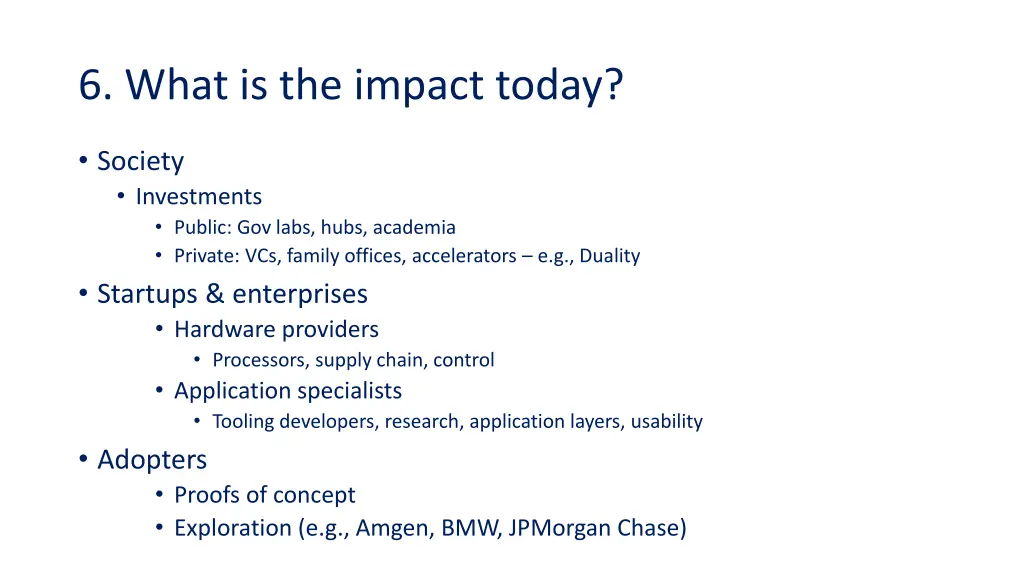 6. What is the impact today?

• Society
  • Investments
    • Public: Gov labs, hubs, academia
    • Private: VCs, family offices, accelerators – e.g., Duality

• Startups & enterprises
  • Hardware providers
    • Processors, supply chain, control
  • Application specialists
    • Tooling developers, research, application layers, usability

• Adopters
  • Proofs of concept
  • Exploration (e.g., Amgen, BMW, JPMorgan Chase)